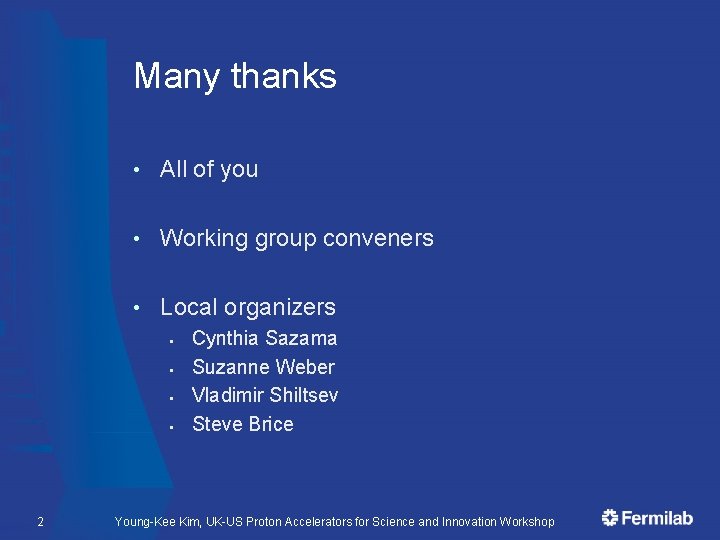 Many thanks

• All of you

• Working group conveners

• Local organizers
  ▪ Cynthia Sazama
  ▪ Suzanne Weber
  ▪ Vladimir Shiltsev
  ▪ Steve Brice

2 Young-Kee Kim, UK-US Proton Accelerators for Science and Innovation Workshop

Fermilab